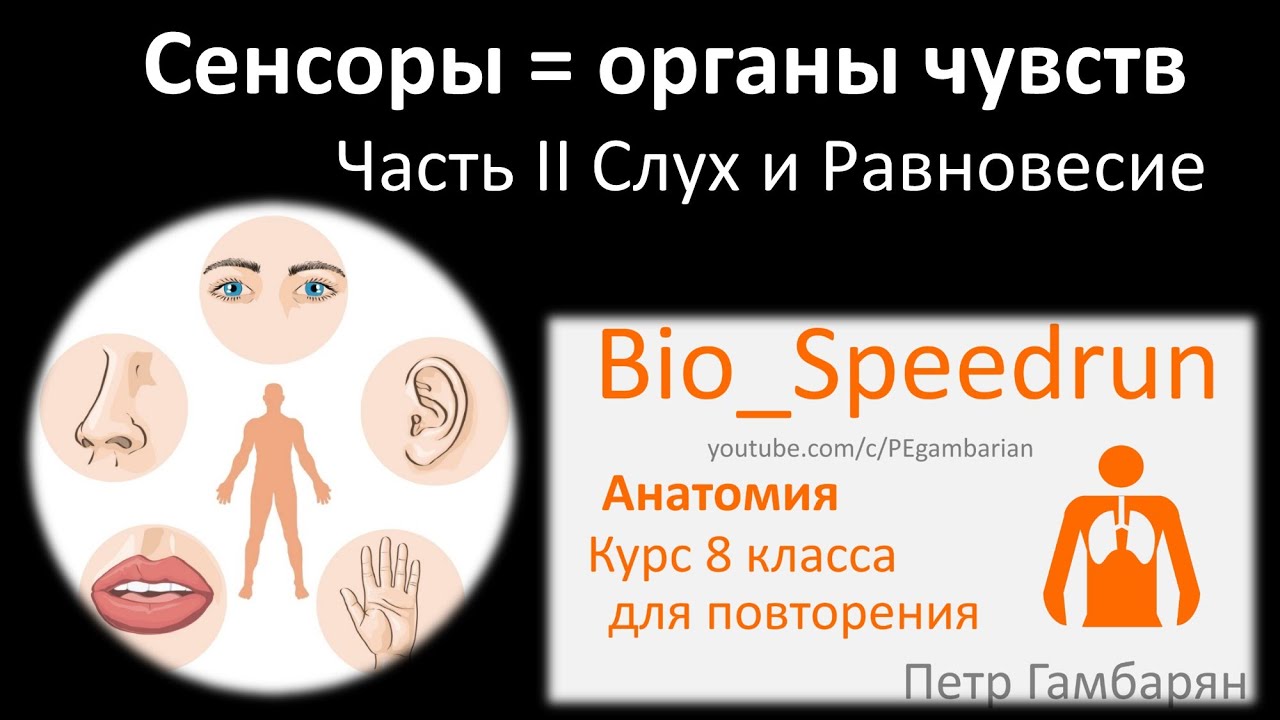 Сенсоры = органы чувств

Часть II Слух и Равновесие

Bio_Speedrun

youtube.com/c/PEgambarian

Анатомия

Курс 8 класса для повторения

Петр Гамбарян